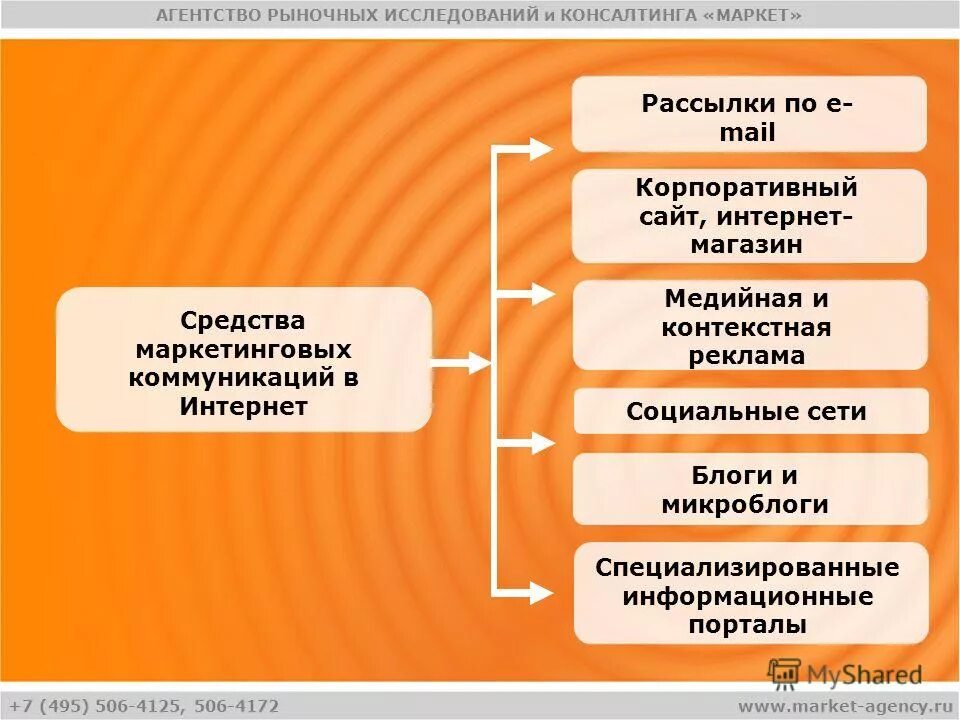 АГЕНТСТВО РЫНОЧНЫХ ИССЛЕДОВАНИЙ и КОНСАЛТИНГА «МАРКЕТ»

Средства маркетинговых коммуникаций в Интернет

Рассылки по e-mail

Корпоративный сайт, интернет-магазин

Медийная и контекстная реклама

Социальные сети

Блоги и микроблоги

Специализированные информационные порталы

MyShared

+7 (495) 506-4125, 506-4172

www.market-agency.ru